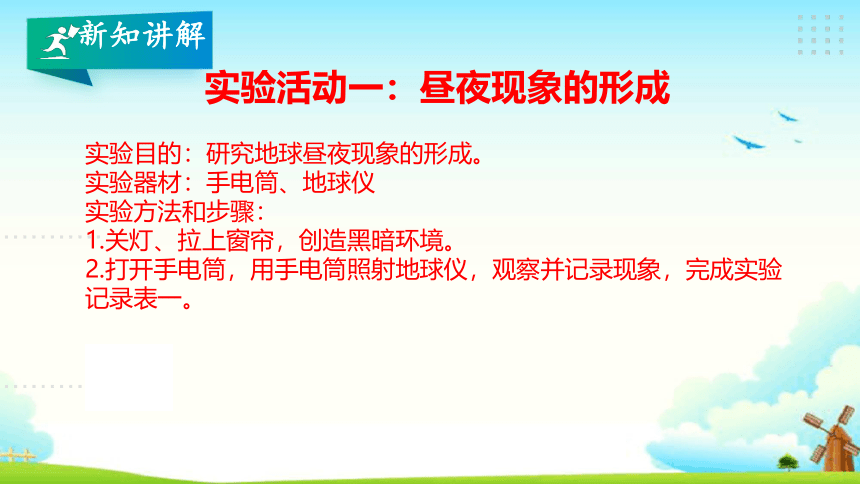 新知讲解

实验活动一：昼夜现象的形成

实验目的：研究地球昼夜现象的形成。
实验器材：手电筒、地球仪
实验方法和步骤：
1.关灯、拉上窗帘，创造黑暗环境。
2.打开手电筒，用手电筒照射地球仪，观察并记录现象，完成实验记录表一。